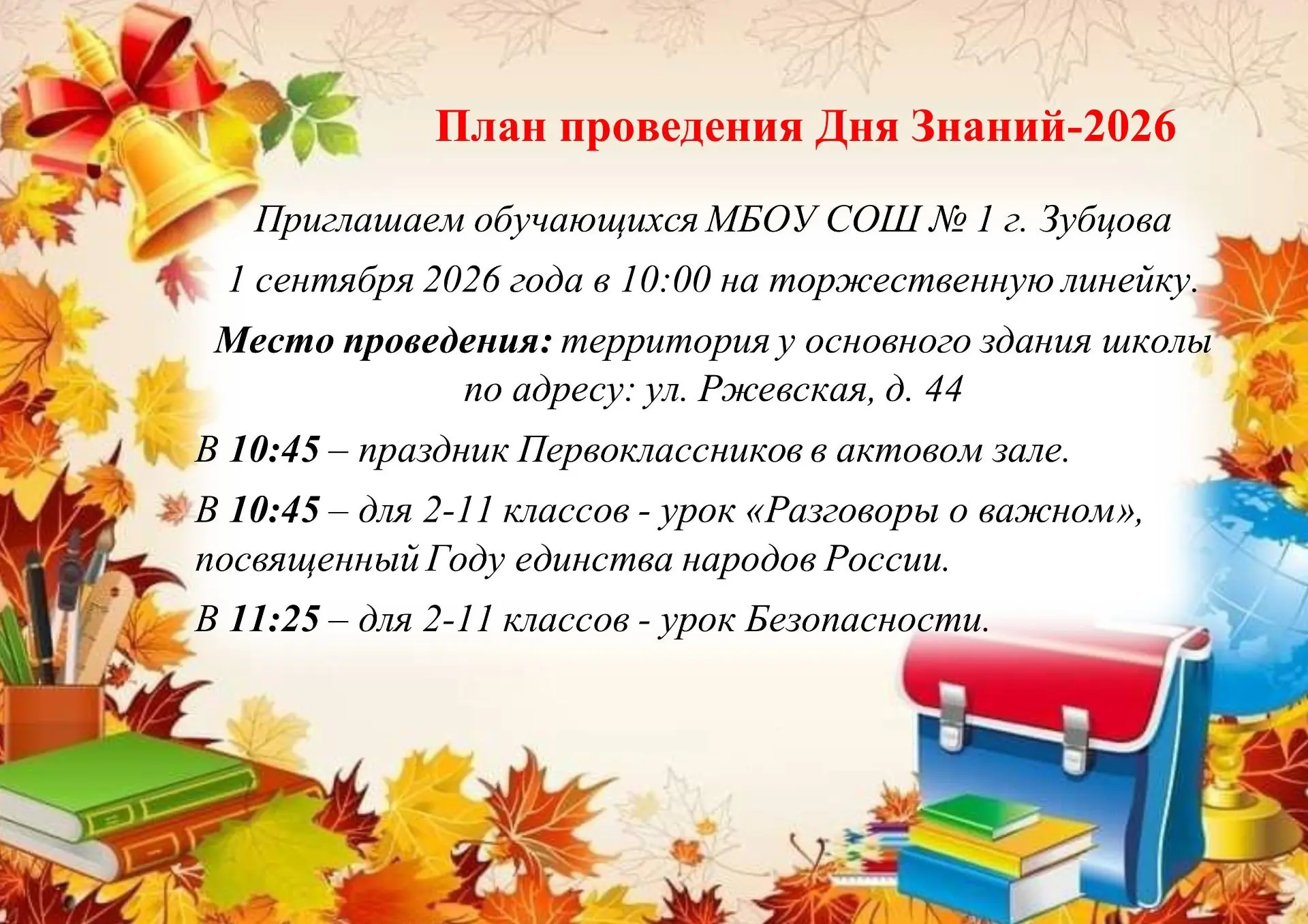 План проведения Дня Знаний-2026

Приглашаем обучающихся МБОУ СОШ № 1 г. Зубцова

1 сентября 2026 года в 10:00 на торжественную линейку.

Место проведения: территория у основного здания школы по адресу: ул. Ржевская, д. 44

В 10:45 – праздник Первоклассников в актовом зале.

В 10:45 – для 2-11 классов - урок «Разговоры о важном», посвященный Году единства народов России.

В 11:25 – для 2-11 классов - урок Безопасности.